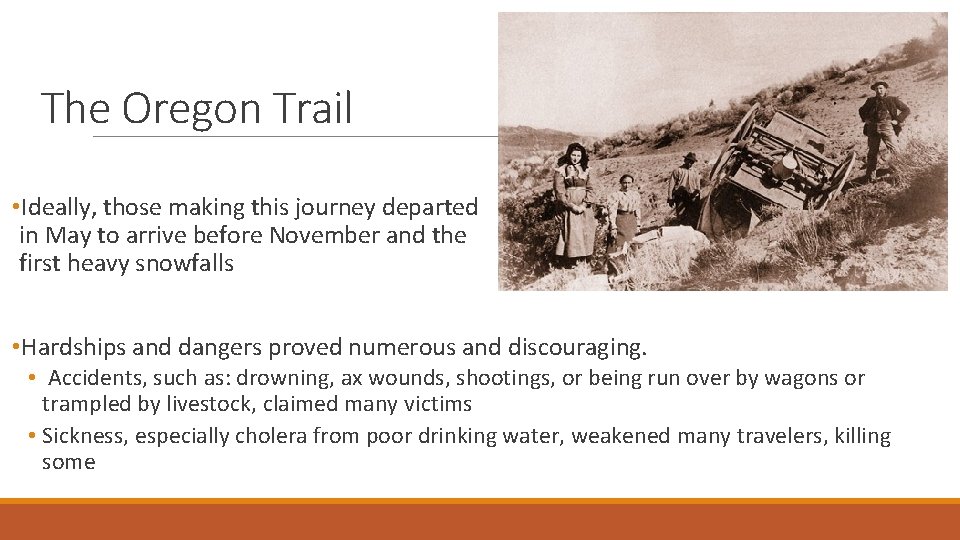 The Oregon Trail

•Ideally, those making this journey departed in May to arrive before November and the first heavy snowfalls

•Hardships and dangers proved numerous and discouraging.

• Accidents, such as: drowning, ax wounds, shootings, or being run over by wagons or trampled by livestock, claimed many victims

• Sickness, especially cholera from poor drinking water, weakened many travelers, killing some